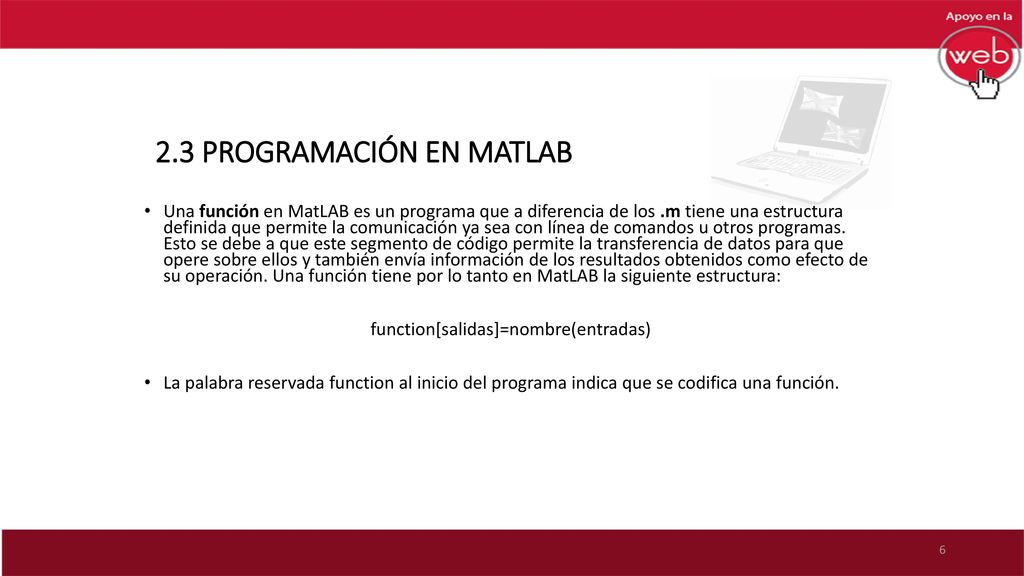 Apoyo en la
web

2.3 PROGRAMACIÓN EN MATLAB

• Una función en MatLAB es un programa que a diferencia de los .m tiene una estructura definida que permite la comunicación ya sea con línea de comandos u otros programas. Esto se debe a que este segmento de código permite la transferencia de datos para que opere sobre ellos y también envía información de los resultados obtenidos como efecto de su operación. Una función tiene por lo tanto en MatLAB la siguiente estructura:

function[salidas]=nombre(entradas)

• La palabra reservada function al inicio del programa indica que se codifica una función.

6